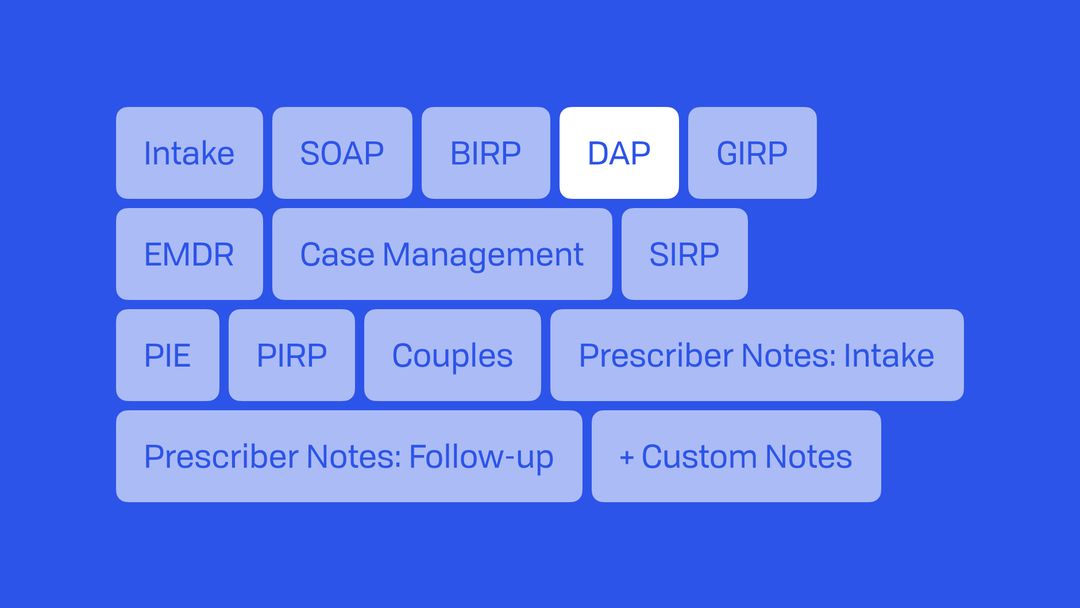 Intake
SOAP
BIRP
DAP
GIRP
EMDR
Case Management
SIRP
PIE
PIRP
Couples
Prescriber Notes: Intake
Prescriber Notes: Follow-up
+ Custom Notes